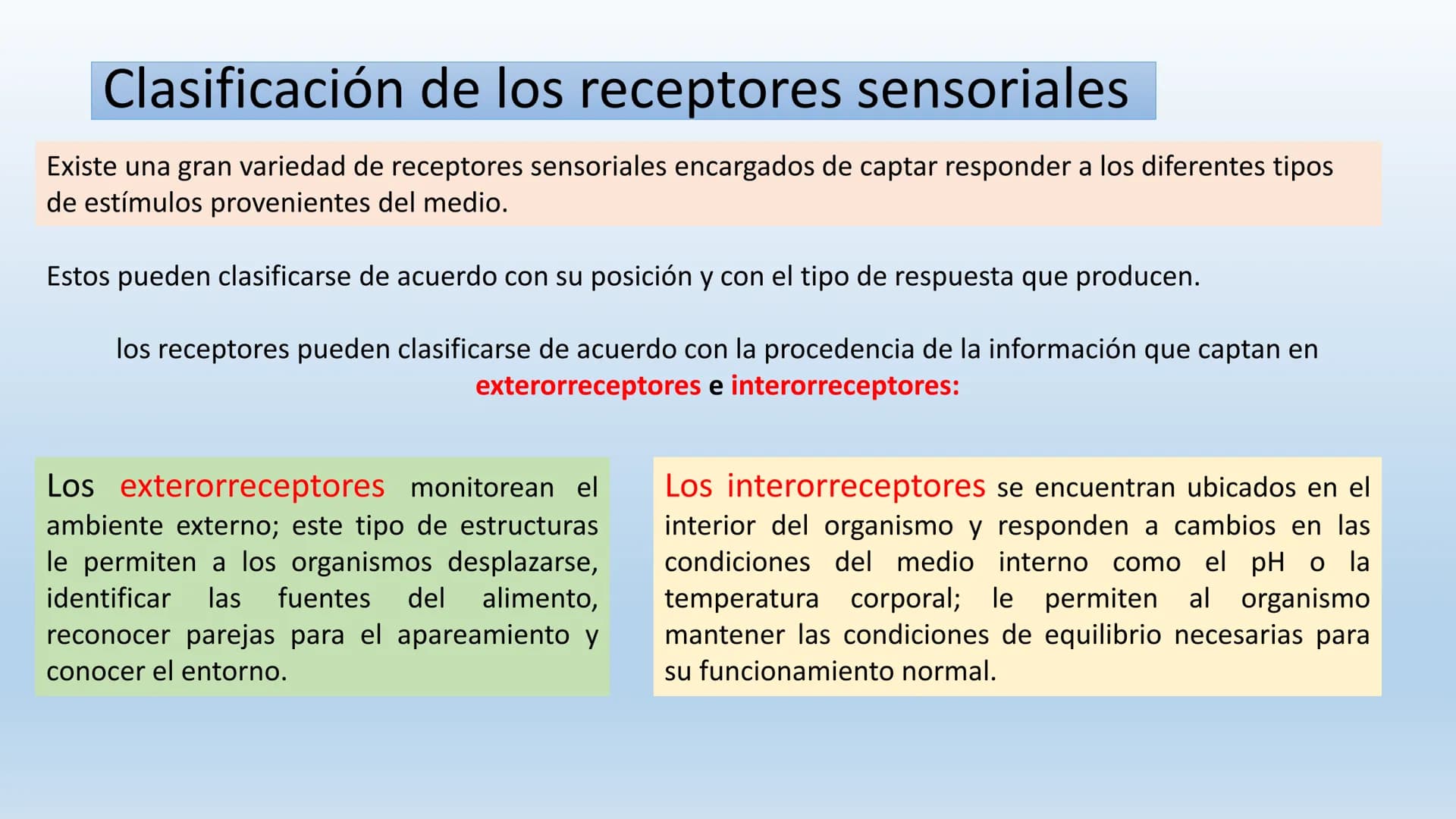 Clasificación de los receptores sensoriales

Existe una gran variedad de receptores sensoriales encargados de captar responder a los diferentes tipos de estímulos provenientes del medio.

Estos pueden clasificarse de acuerdo con su posición y con el tipo de respuesta que producen.

los receptores pueden clasificarse de acuerdo con la procedencia de la información que captan en exterorreceptores e interorreceptores:

Los exterorreceptores monitorean el ambiente externo; este tipo de estructuras le permiten a los organismos desplazarse, identificar las fuentes del alimento, reconocer parejas para el apareamiento y conocer el entorno.

Los interorreceptores se encuentran ubicados en el interior del organismo y responden a cambios en las condiciones del medio interno como el pH o la temperatura corporal; le permiten al organismo mantener las condiciones de equilibrio necesarias para su funcionamiento normal.